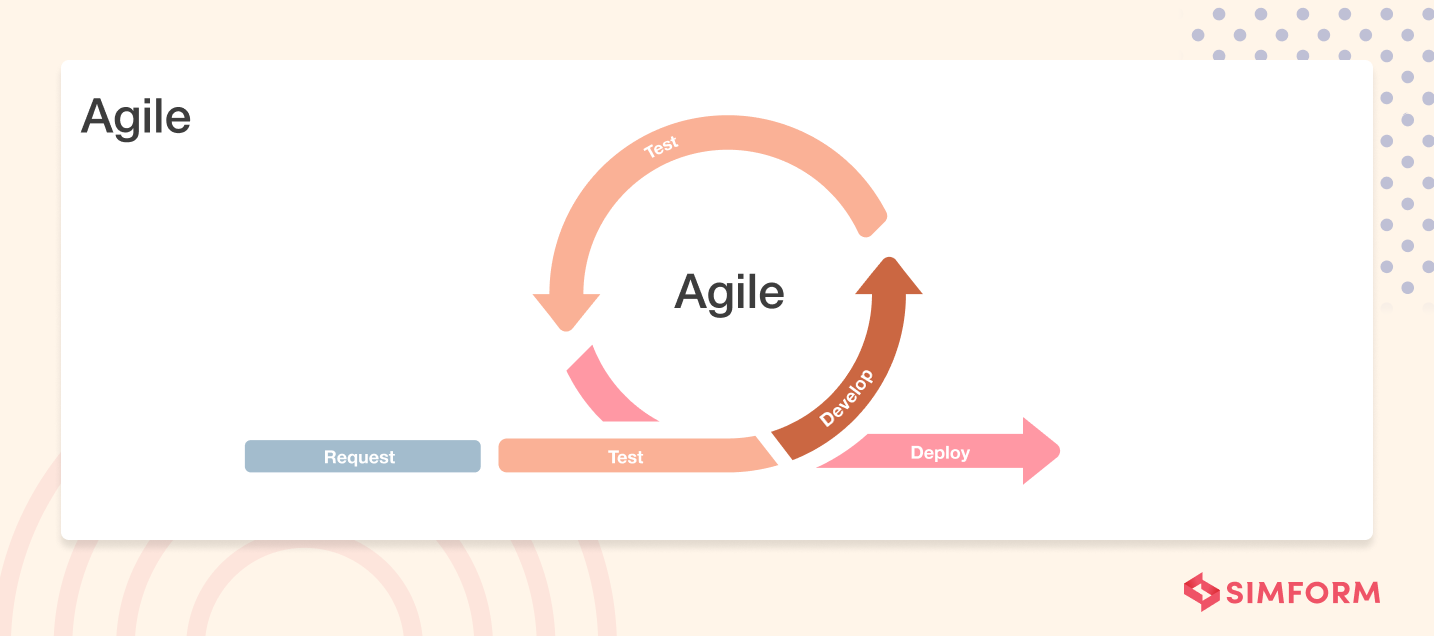 Agile

Test

Agile

Develop

Request

Test

Deploy

SIMFORM